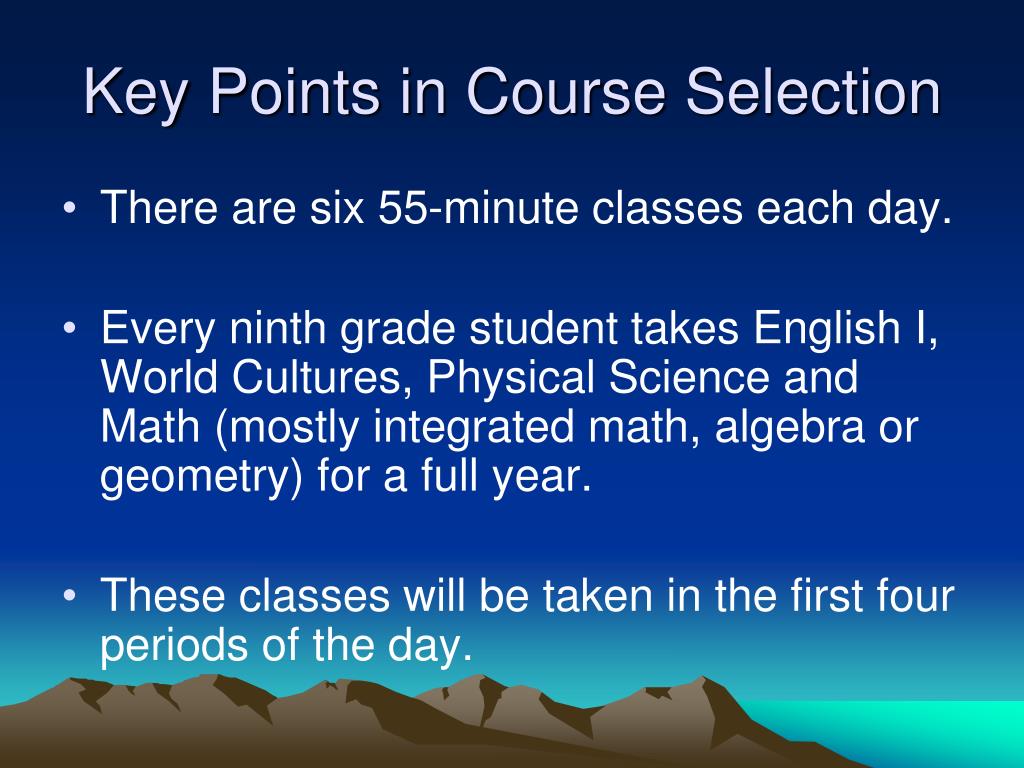 Key Points in Course Selection

• There are six 55-minute classes each day.

• Every ninth grade student takes English I, World Cultures, Physical Science and Math (mostly integrated math, algebra or geometry) for a full year.

• These classes will be taken in the first four periods of the day.